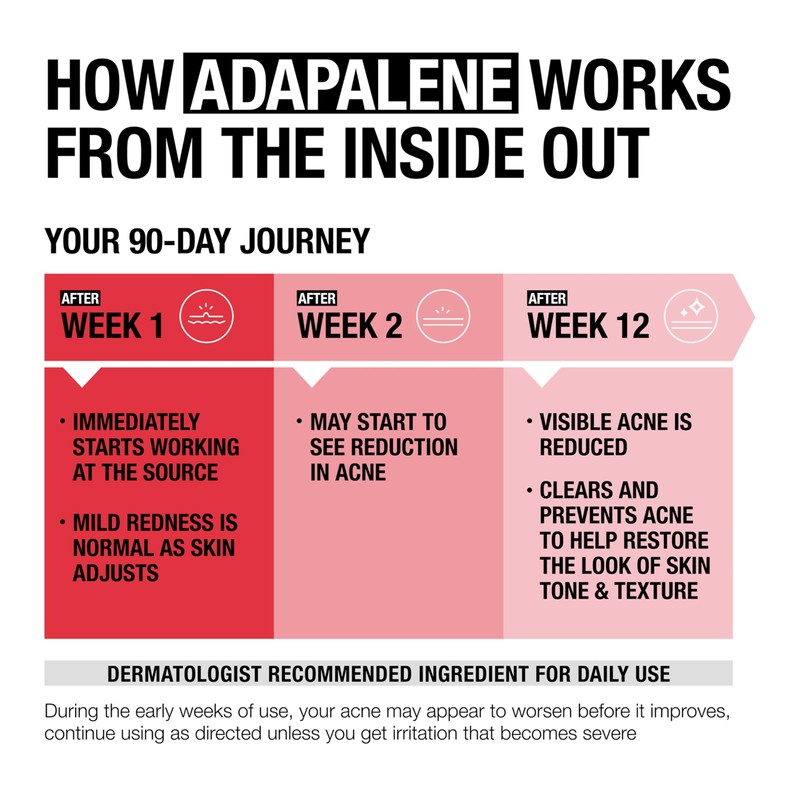 HOW ADAPALENE WORKS FROM THE INSIDE OUT

YOUR 90-DAY JOURNEY

AFTER
WEEK 1

• IMMEDIATELY STARTS WORKING AT THE SOURCE

• MILD REDNESS IS NORMAL AS SKIN ADJUSTS

AFTER
WEEK 2

• MAY START TO SEE REDUCTION IN ACNE

AFTER
WEEK 12

• VISIBLE ACNE IS REDUCED

• CLEARS AND PREVENTS ACNE TO HELP RESTORE THE LOOK OF SKIN TONE & TEXTURE

DERMATOLOGIST RECOMMENDED INGREDIENT FOR DAILY USE

During the early weeks of use, your acne may appear to worsen before it improves, continue using as directed unless you get irritation that becomes severe